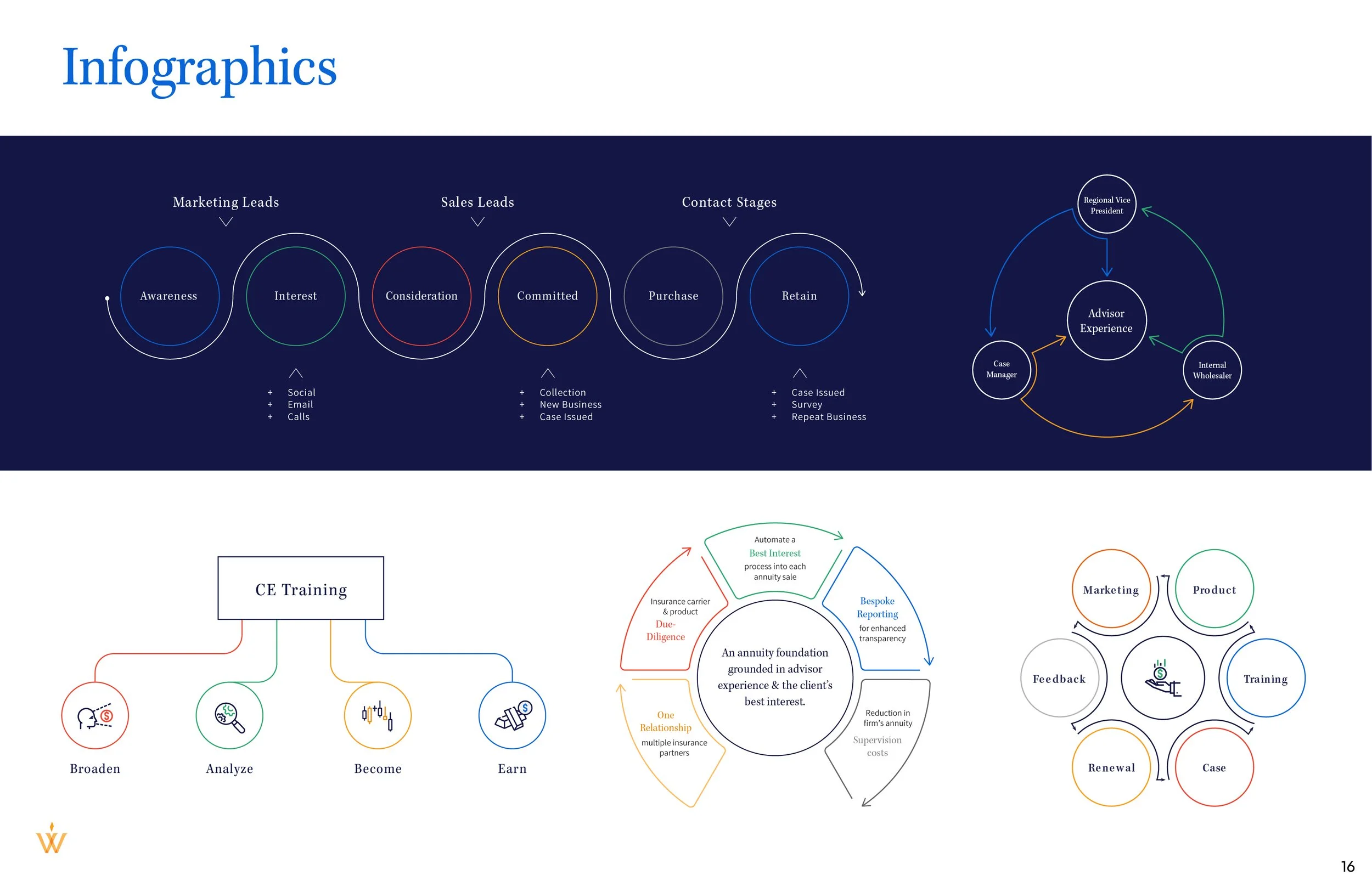 Infographics

Marketing Leads

Sales Leads

Contact Stages

Awareness

Interest

Consideration

Committed

Purchase

Retain

+ Social
+ Email
+ Calls

+ Collection
+ New Business
+ Case Issued

+ Case Issued
+ Survey
+ Repeat Business

Regional Vice President

Advisor Experience

Case Manager

Internal Wholesaler

CE Training

Broaden

Analyze

Become

Earn

Automate a
Best Interest
process into each annuity sale

Insurance carrier & product
Due-Diligence

Bespoke Reporting
for enhanced transparency

An annuity foundation grounded in advisor experience & the client's best interest.

One Relationship
multiple insurance partners

Reduction in firm's annuity
Supervision costs

Marketing

Product

Feedback

Training

Renewal

Case

16